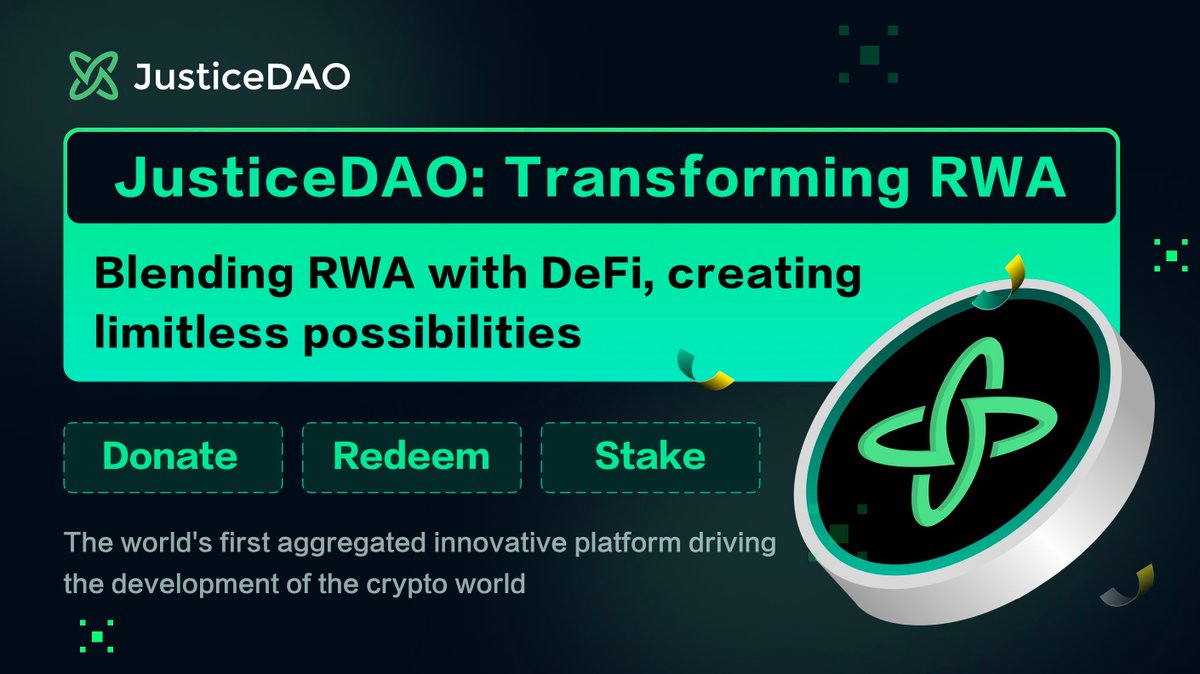 JusticeDAO

JusticeDAO: Transforming RWA

Blending RWA with DeFi, creating limitless possibilities

Donate

Redeem

Stake

The world's first aggregated innovative platform driving the development of the crypto world